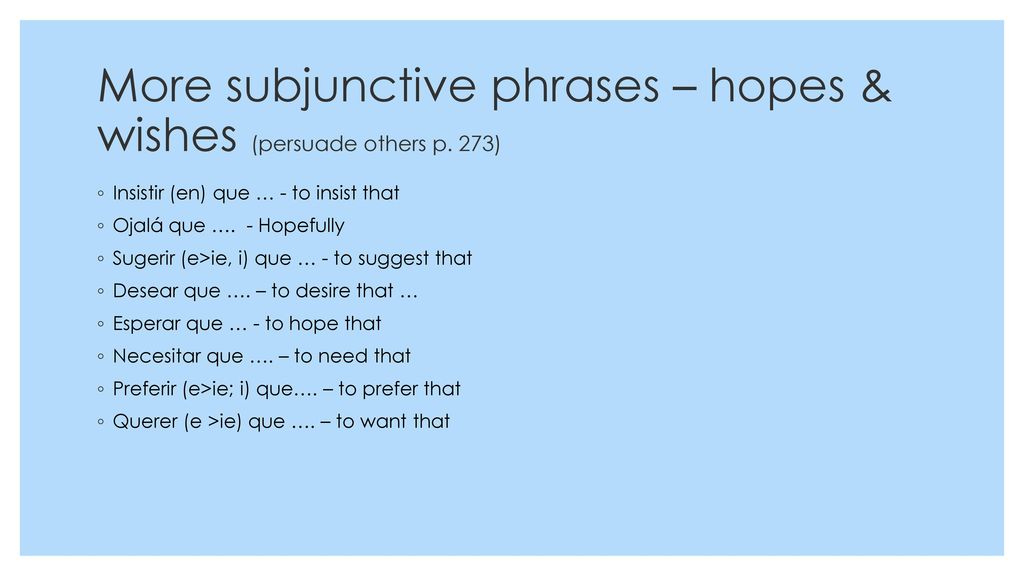 More subjunctive phrases – hopes & wishes (persuade others p. 273)

◦ Insistir (en) que … - to insist that
◦ Ojalá que …. - Hopefully
◦ Sugerir (e>ie, i) que … - to suggest that
◦ Desear que …. – to desire that …
◦ Esperar que … - to hope that
◦ Necesitar que …. – to need that
◦ Preferir (e>ie; i) que…. – to prefer that
◦ Querer (e >ie) que …. – to want that